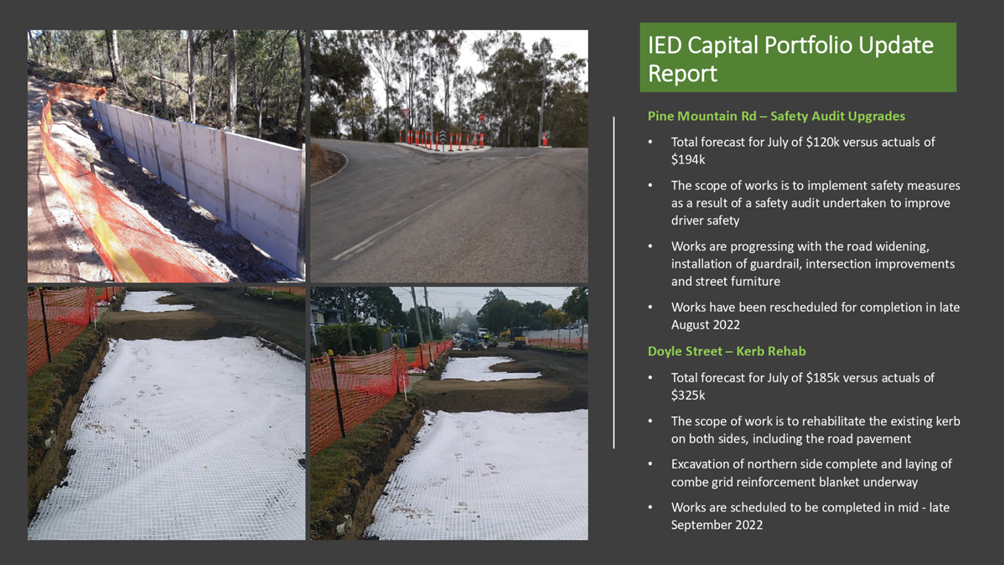 IED Capital Portfolio Update Report

Pine Mountain Rd – Safety Audit Upgrades

• Total forecast for July of $120k versus actuals of $194k

• The scope of works is to implement safety measures as a result of a safety audit undertaken to improve driver safety

• Works are progressing with the road widening, installation of guardrail, intersection improvements and street furniture

• Works have been rescheduled for completion in late August 2022

Doyle Street – Kerb Rehab

• Total forecast for July of $185k versus actuals of $325k

• The scope of work is to rehabilitate the existing kerb on both sides, including the road pavement

• Excavation of northern side complete and laying of combe grid reinforcement blanket underway

• Works are scheduled to be completed in mid - late September 2022